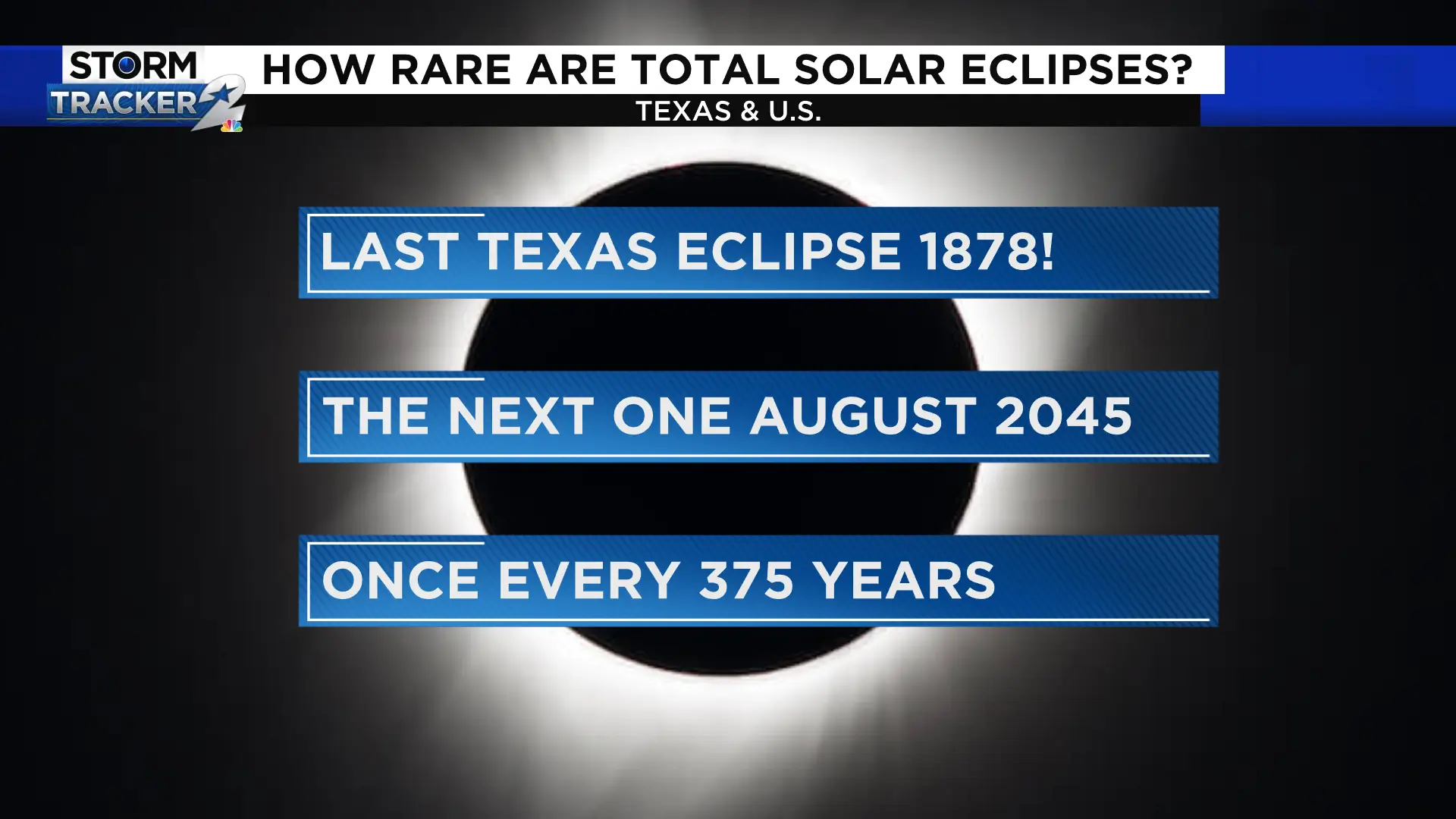 STORM
TRACKER 2

HOW RARE ARE TOTAL SOLAR ECLIPSES?
TEXAS & U.S.

LAST TEXAS ECLIPSE 1878!

THE NEXT ONE AUGUST 2045

ONCE EVERY 375 YEARS